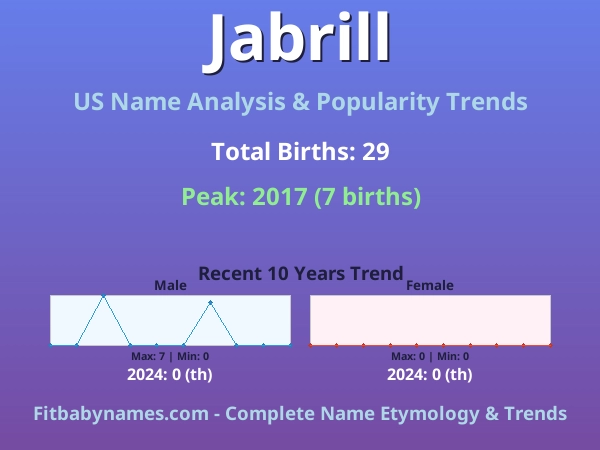 Jabrill

US Name Analysis & Popularity Trends

Total Births: 29

Peak: 2017 (7 births)

Recent 10 Years Trend

Male

Max: 7 | Min: 0

2024: 0 (th)

Female

Max: 0 | Min: 0

2024: 0 (th)

Fitbabynames.com - Complete Name Etymology & Trends